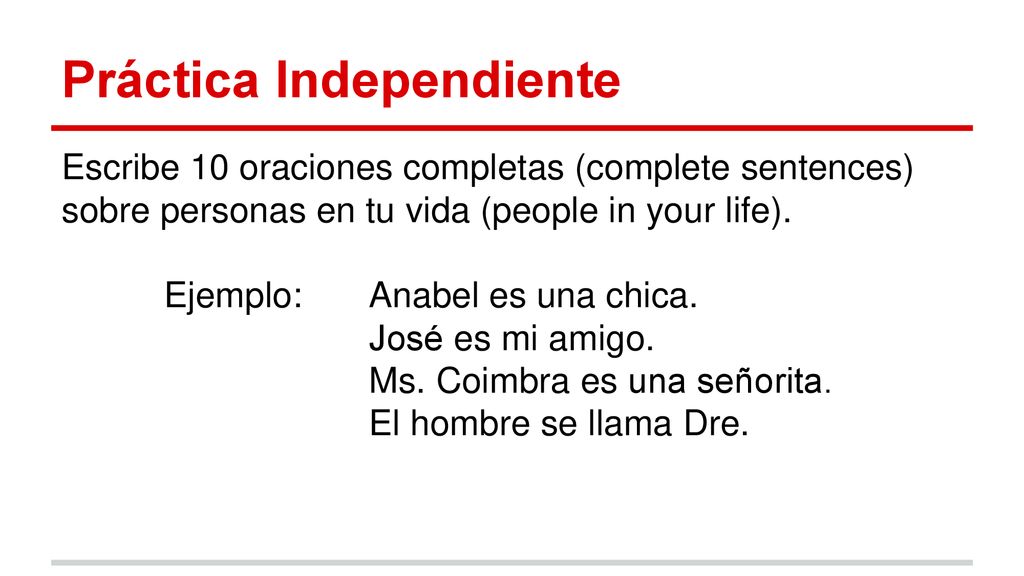 Práctica Independiente

Escribe 10 oraciones completas (complete sentences) sobre personas en tu vida (people in your life).

Ejemplo: Anabel es una chica.
José es mi amigo.
Ms. Coimbra es una señorita.
El hombre se llama Dre.